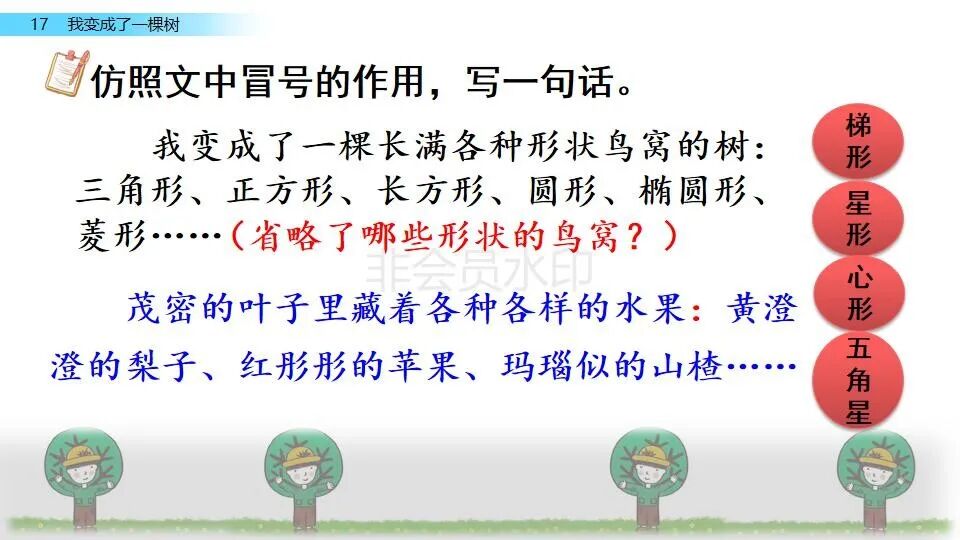 17　我变成了一棵树

仿照文中冒号的作用，写一句话。

我变成了一棵长满各种形状鸟窝的树：三角形、正方形、长方形、圆形、椭圆形、菱形……（省略了哪些形状的鸟窝？）

非会员水印

茂密的叶子里藏着各种各样的水果：黄澄澄的梨子、红彤彤的苹果、玛瑙似的山楂……

梯形

星形

心形

五角星